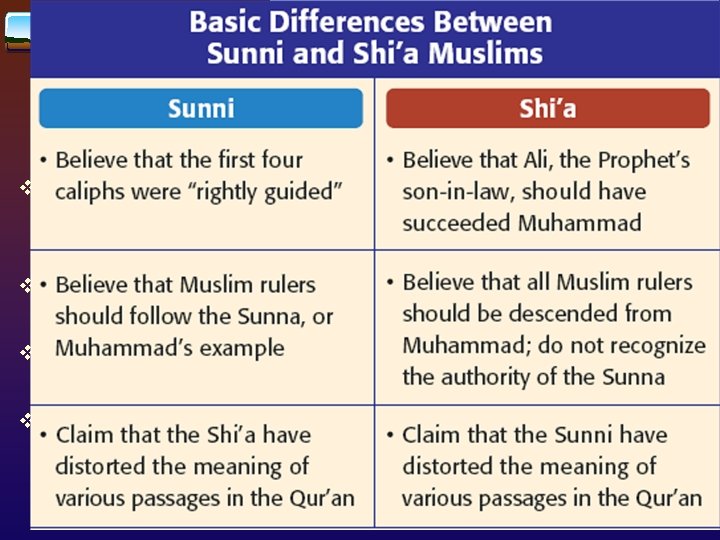 Basic Differences Between Sunni and Shi'a Muslims

| Sunni | Shi'a |
|---|---|
| • Believe that the first four caliphs were "rightly guided" | • Believe that Ali, the Prophet's son-in-law, should have succeeded Muhammad |
| • Believe that Muslim rulers should follow the Sunna, or Muhammad's example | • Believe that all Muslim rulers should be descended from Muhammad; do not recognize the authority of the Sunna |
| • Claim that the Shi'a have distorted the meaning of various passages in the Qur'an | • Claim that the Sunni have distorted the meaning of various passages in the Qur'an |